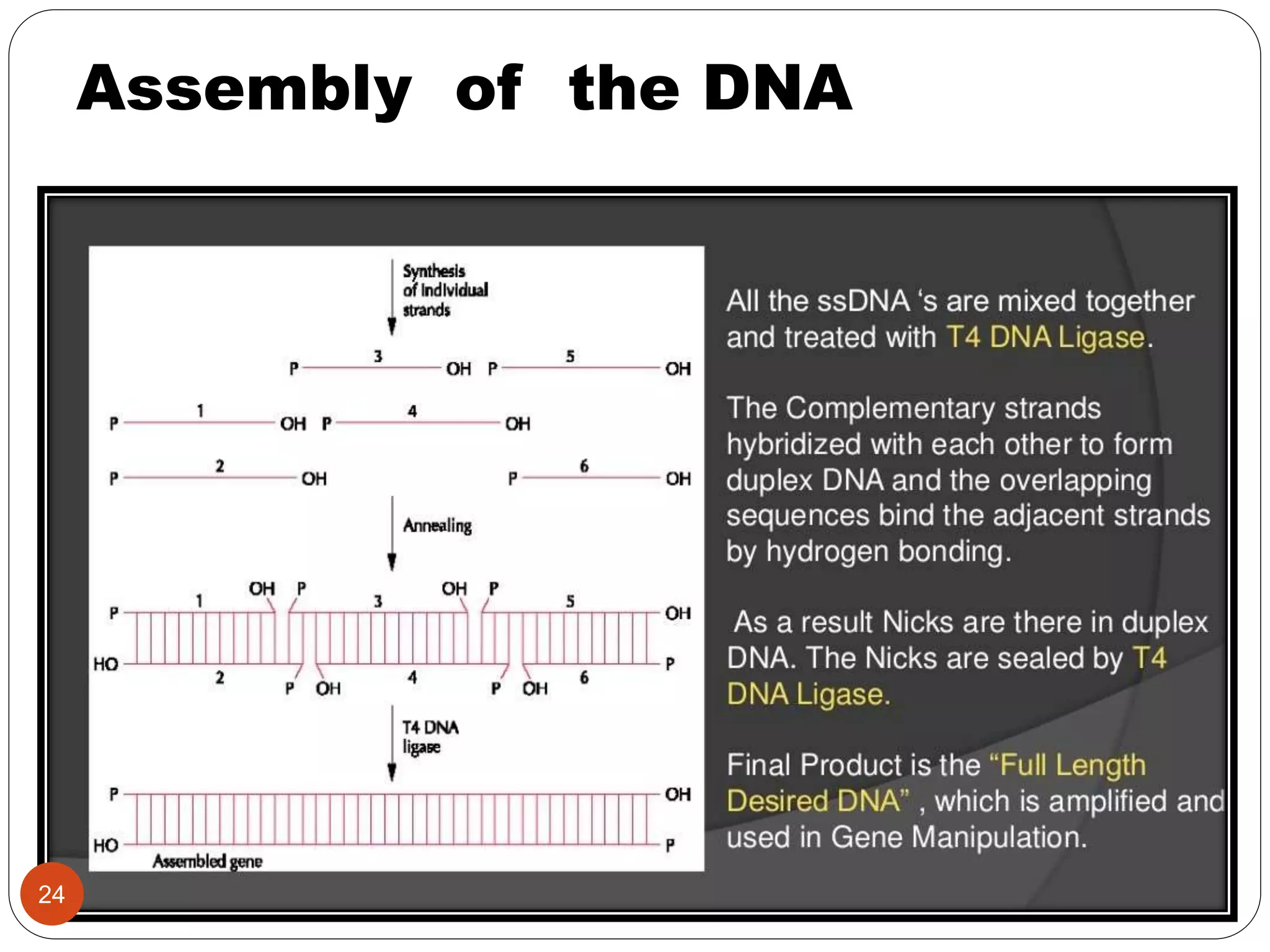 Assembly of the DNA

Synthesis of individual strands

P 3 OH P 5 OH

P 1 OH P 4 OH

P 2 OH P 6 OH

Annealing

OH P OH P

P 1 3 5 OH

HO 2 4 6 P

P OH P OH

T4 DNA ligase

P OH

HO P

Assembled gene

All the ssDNA 's are mixed together and treated with T4 DNA Ligase.

The Complementary strands hybridized with each other to form duplex DNA and the overlapping sequences bind the adjacent strands by hydrogen bonding.

As a result Nicks are there in duplex DNA. The Nicks are sealed by T4 DNA Ligase.

Final Product is the "Full Length Desired DNA" , which is amplified and used in Gene Manipulation.

24